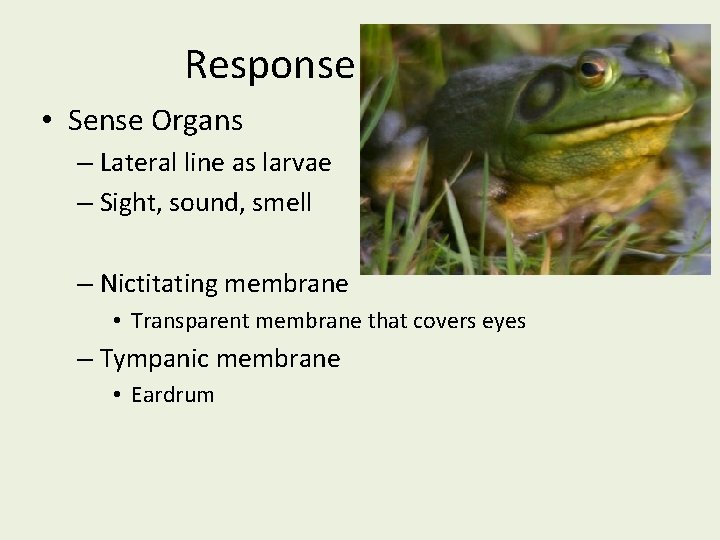 Response

• Sense Organs
– Lateral line as larvae
– Sight, sound, smell

– Nictitating membrane
• Transparent membrane that covers eyes
– Tympanic membrane
• Eardrum